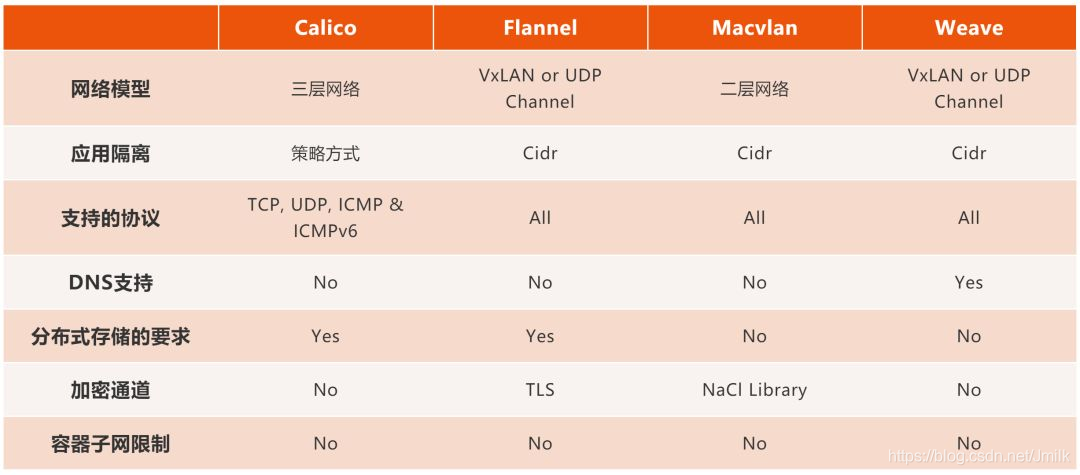 | | Calico | Flannel | Macvlan | Weave |
|---|---|---|---|---|
| 网络模型 | 三层网络 | VxLAN or UDP Channel | 二层网络 | VxLAN or UDP Channel |
| 应用隔离 | 策略方式 | Cidr | Cidr | Cidr |
| 支持的协议 | TCP, UDP, ICMP & ICMPv6 | All | All | All |
| DNS支持 | No | No | No | Yes |
| 分布式存储的要求 | Yes | Yes | No | No |
| 加密通道 | No | TLS | NaCl Library | No |
| 容器子网限制 | No | No | No | No |

https://blog.csdn.net/Jmilk